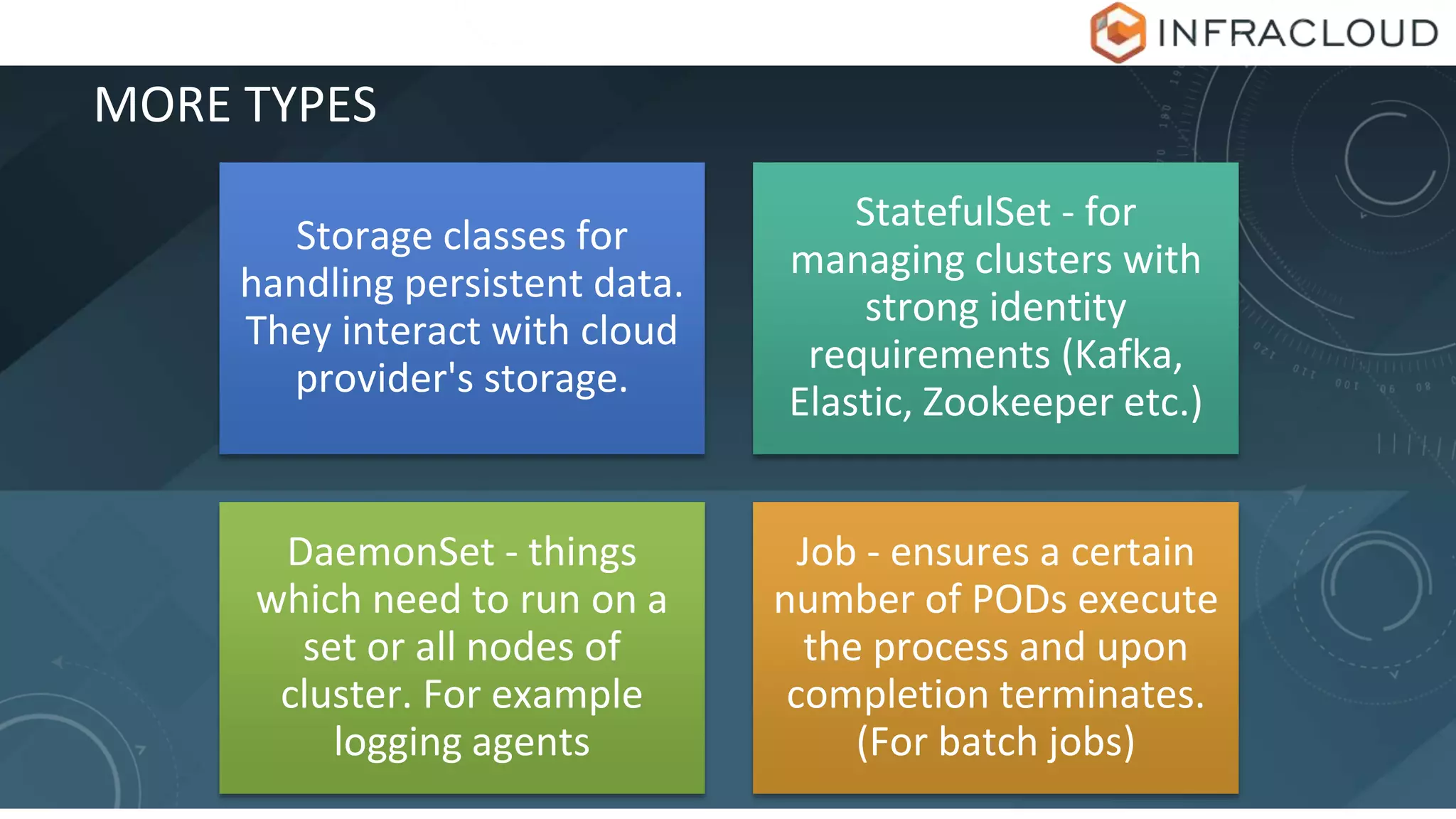 INFRACLOUD

MORE TYPES

Storage classes for handling persistent data. They interact with cloud provider's storage.

StatefulSet - for managing clusters with strong identity requirements (Kafka, Elastic, Zookeeper etc.)

DaemonSet - things which need to run on a set or all nodes of cluster. For example logging agents

Job - ensures a certain number of PODs execute the process and upon completion terminates. (For batch jobs)